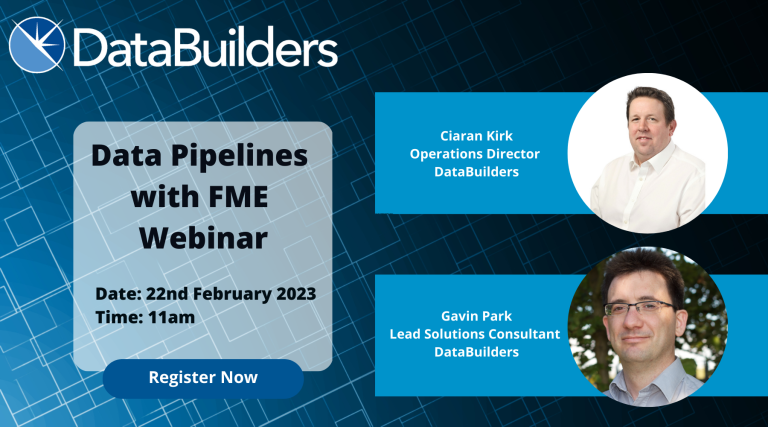 DataBuilders

Data Pipelines with FME Webinar

Date: 22nd February 2023
Time: 11am

Register Now

Ciaran Kirk
Operations Director
DataBuilders

Gavin Park
Lead Solutions Consultant
DataBuilders